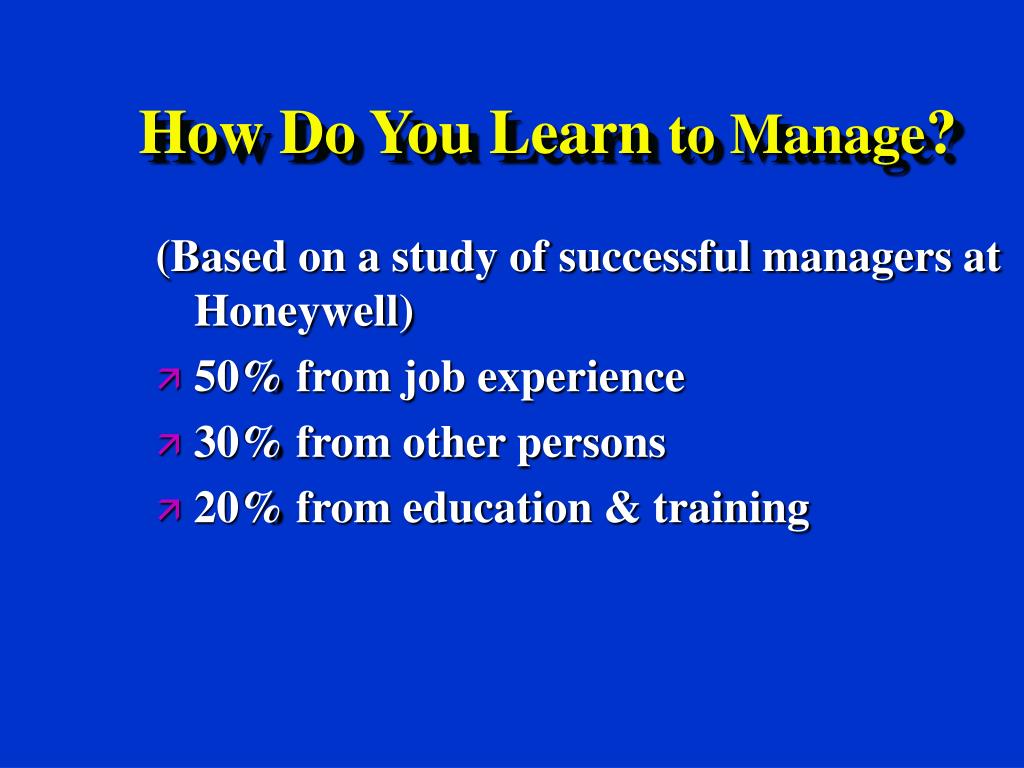 How Do You Learn to Manage?

(Based on a study of successful managers at Honeywell)

50% from job experience

30% from other persons

20% from education & training